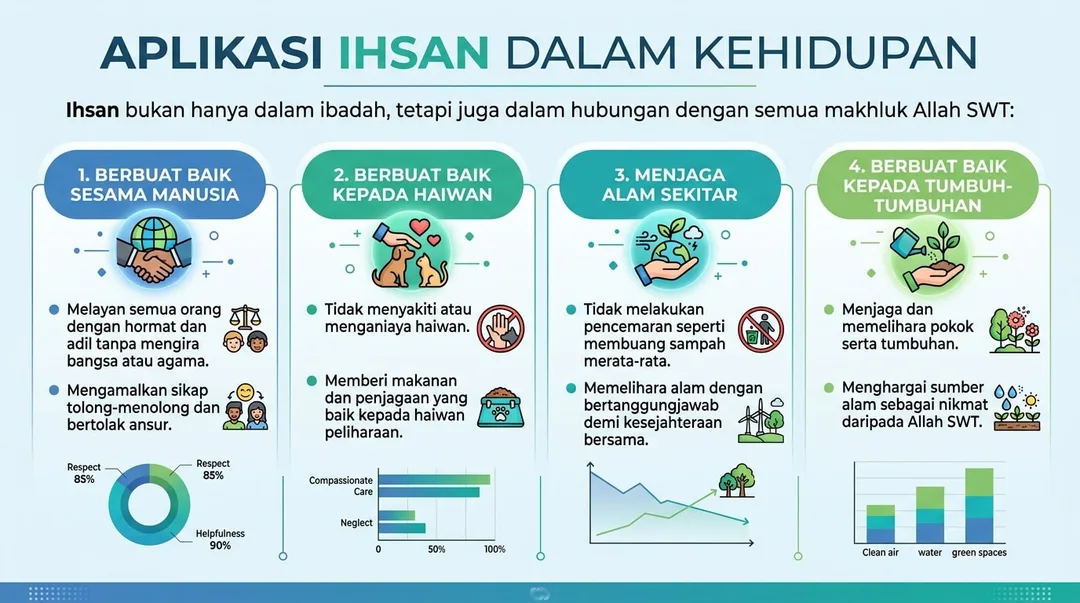 APLIKASI IHSAN DALAM KEHIDUPAN

Ihsan bukan hanya dalam ibadah, tetapi juga dalam hubungan dengan semua makhluk Allah SWT:

1. BERBUAT BAIK SESAMA MANUSIA

Melayan semua orang dengan hormat dan adil tanpa mengira bangsa atau agama.

Mengamalkan sikap tolong-menolong dan bertolak ansur.

Respect 85%
Respect 85%
Helpfulness 90%

2. BERBUAT BAIK KEPADA HAIWAN

Tidak menyakiti atau menganiaya haiwan.

Memberi makanan dan penjagaan yang baik kepada haiwan peliharaan.

Compassionate Care
Neglect
0 50% 100%

3. MENJAGA ALAM SEKITAR

Tidak melakukan pencemaran seperti membuang sampah merata-rata.

Memelihara alam dengan bertanggungjawab demi kesejahteraan bersama.

4. BERBUAT BAIK KEPADA TUMBUH-TUMBUHAN

Menjaga dan memelihara pokok serta tumbuhan.

Menghargai sumber alam sebagai nikmat daripada Allah SWT.

Clean air water green spaces